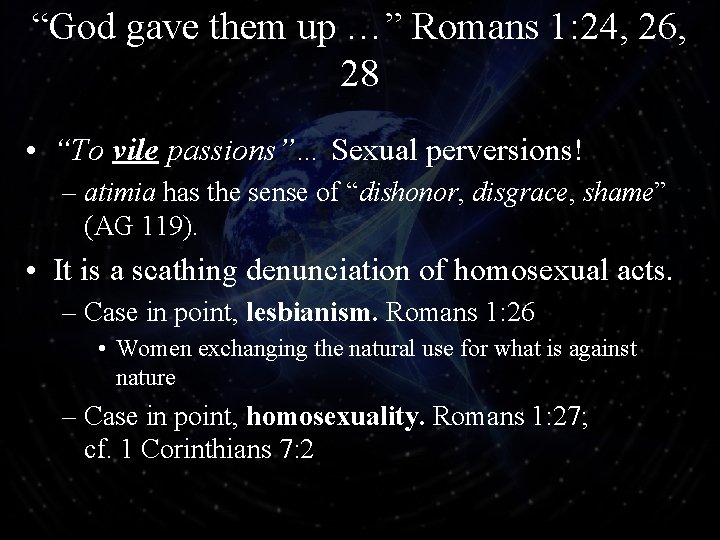 “God gave them up …” Romans 1:24, 26, 28

• “To vile passions”... Sexual perversions!
– atimia has the sense of “dishonor, disgrace, shame” (AG 119).
• It is a scathing denunciation of homosexual acts.
– Case in point, lesbianism. Romans 1:26
• Women exchanging the natural use for what is against nature
– Case in point, homosexuality. Romans 1:27; cf. 1 Corinthians 7:2